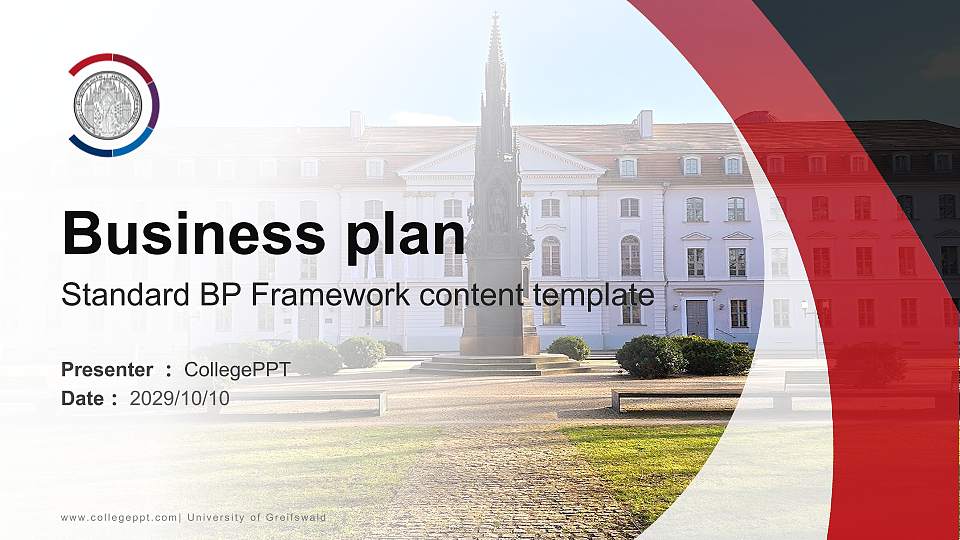 Business plan

Standard BP Framework content template

Presenter : CollegePPT
Date : 2029/10/10

www.collegeppt.com| University of Greifswald